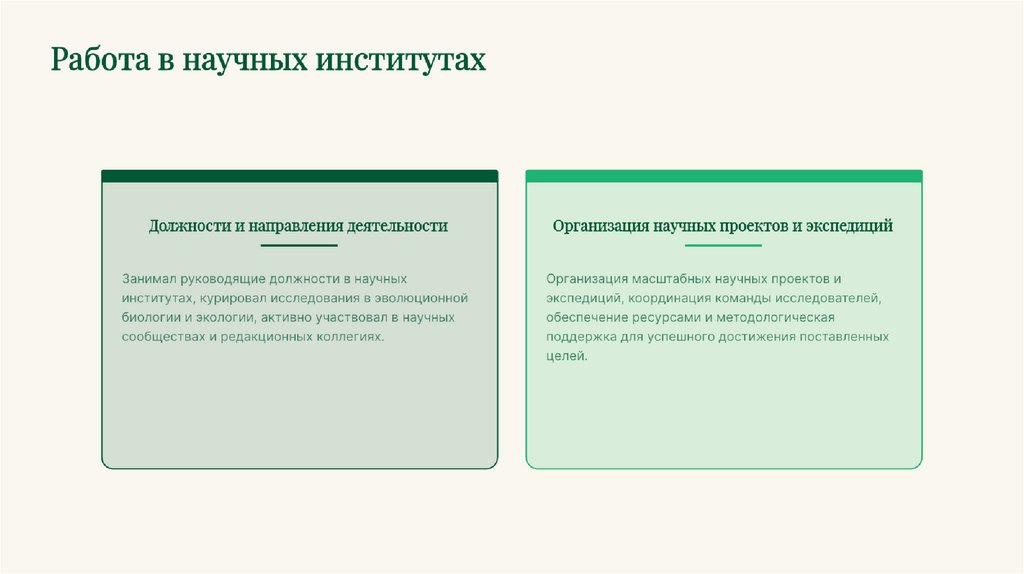 Работа в научных институтах

Должности и направления деятельности

Занимал руководящие должности в научных институтах, курировал исследования в эволюционной биологии и экологии, активно участвовал в научных сообществах и редакционных коллегиях.

Организация научных проектов и экспедиций

Организация масштабных научных проектов и экспедиций, координация команды исследователей, обеспечение ресурсами и методологическая поддержка для успешного достижения поставленных целей.